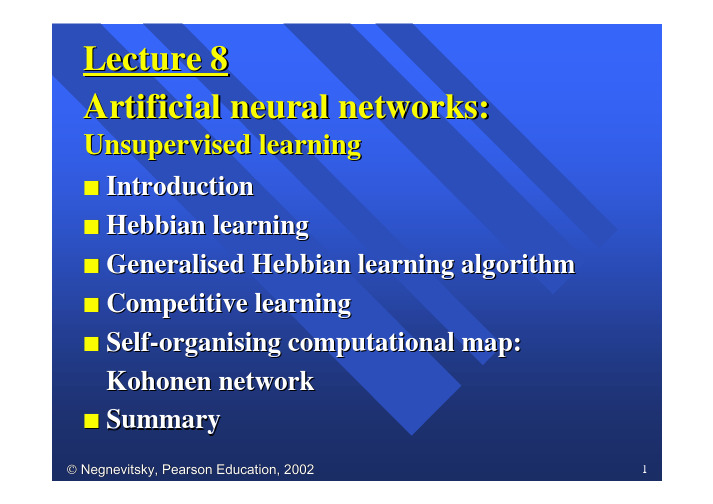 Lecture 8
Artificial neural networks:
Unsupervised learning

■ Introduction
■ Hebbian learning
■ Generalised Hebbian learning algorithm
■ Competitive learning
■ Self-organising computational map: Kohonen network
■ Summary

© Negnevitsky, Pearson Education, 2002

1